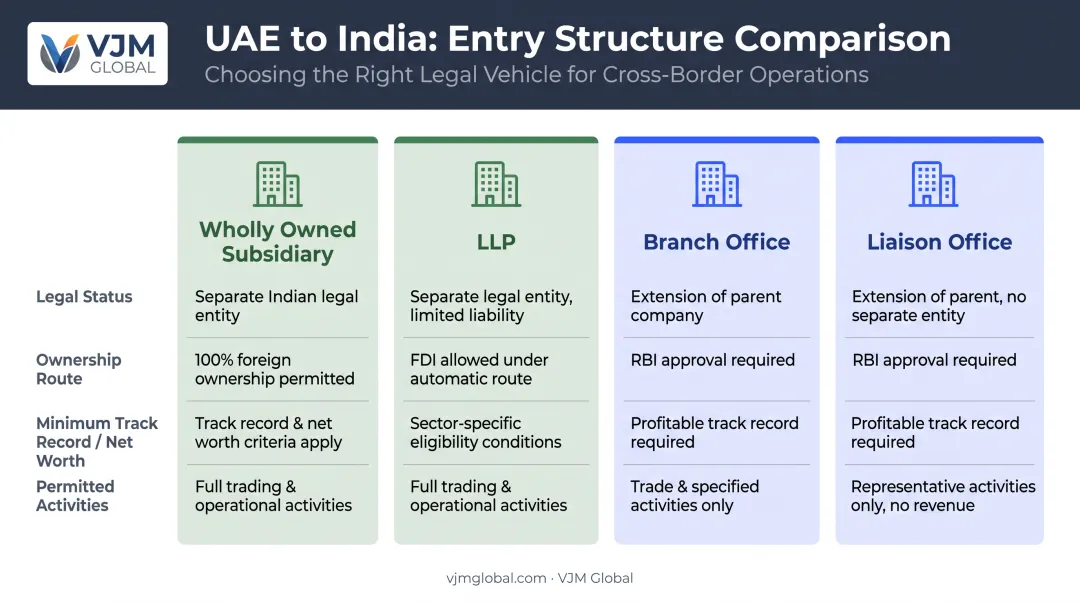 VJM GLOBAL

UAE to India: Entry Structure Comparison

Choosing the Right Legal Vehicle for Cross-Border Operations

| | Wholly Owned Subsidiary | LLP | Branch Office | Liaison Office |
|---|---|---|---|---|
| Legal Status | Separate Indian legal entity | Separate legal entity, limited liability | Extension of parent company | Extension of parent, no separate entity |
| Ownership Route | 100% foreign ownership permitted | FDI allowed under automatic route | RBI approval required | RBI approval required |
| Minimum Track Record / Net Worth | Track record & net worth criteria apply | Sector-specific eligibility conditions | Profitable track record required | Profitable track record required |
| Permitted Activities | Full trading & operational activities | Full trading & operational activities | Trade & specified activities only | Representative activities only, no revenue |

vjmglobal.com · VJM Global